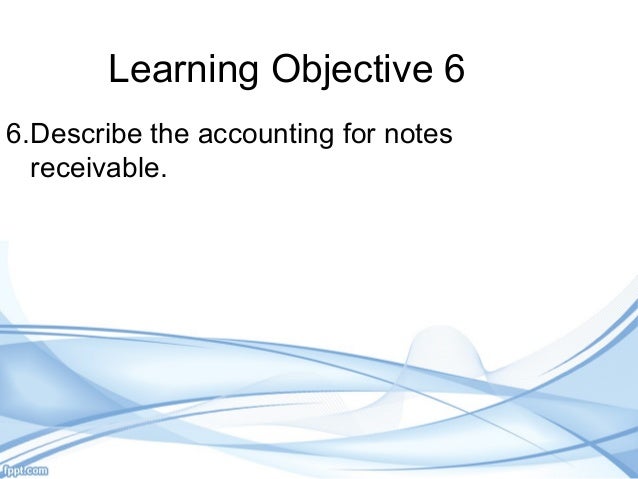 Learning Objective 6

6.Describe the accounting for notes receivable.

fppt.com